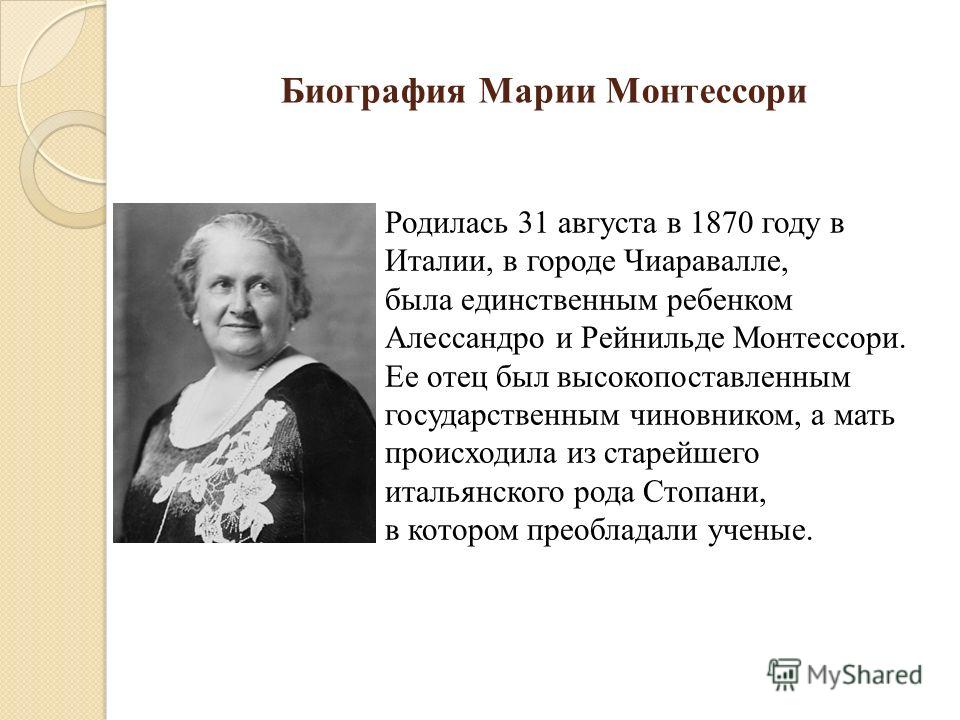 Биография Марии Монтессори

Родилась 31 августа в 1870 году в Италии, в городе Чиаравалле, была единственным ребенком Алессандро и Рейнильде Монтессори. Ее отец был высокопоставленным государственным чиновником, а мать происходила из старейшего итальянского рода Стопани, в котором преобладали ученые.

MyShared